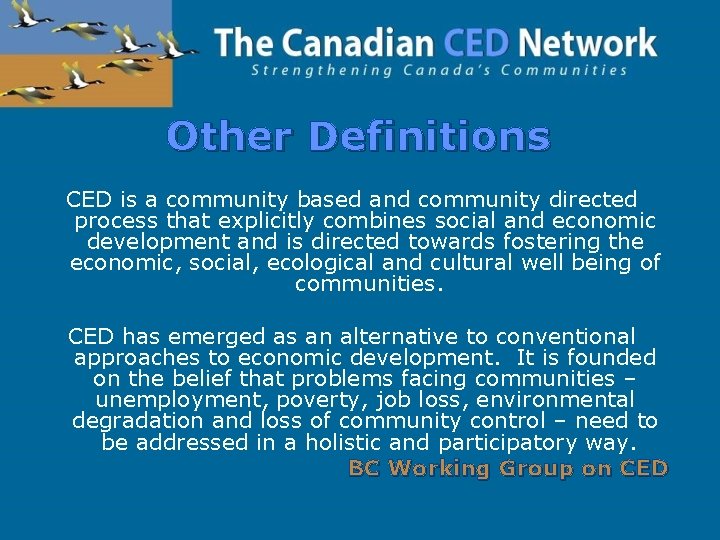 The Canadian CED Network
Strengthening Canada's Communities

Other Definitions

CED is a community based and community directed process that explicitly combines social and economic development and is directed towards fostering the economic, social, ecological and cultural well being of communities.

CED has emerged as an alternative to conventional approaches to economic development. It is founded on the belief that problems facing communities – unemployment, poverty, job loss, environmental degradation and loss of community control – need to be addressed in a holistic and participatory way.

BC Working Group on CED